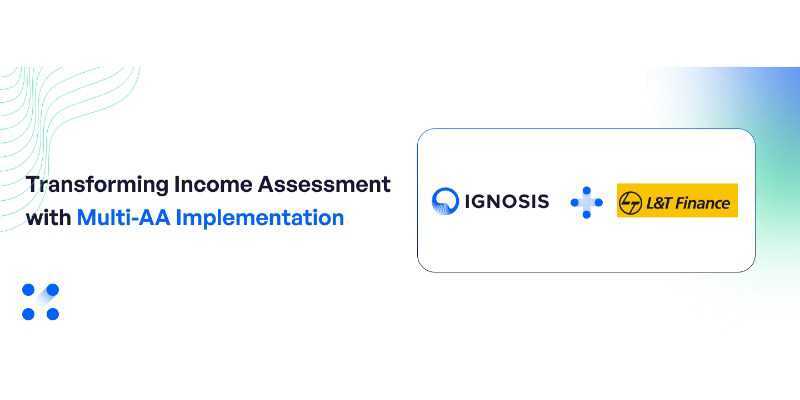 Transforming Income Assessment with Multi-AA Implementation

IGNOSIS

L&T Finance